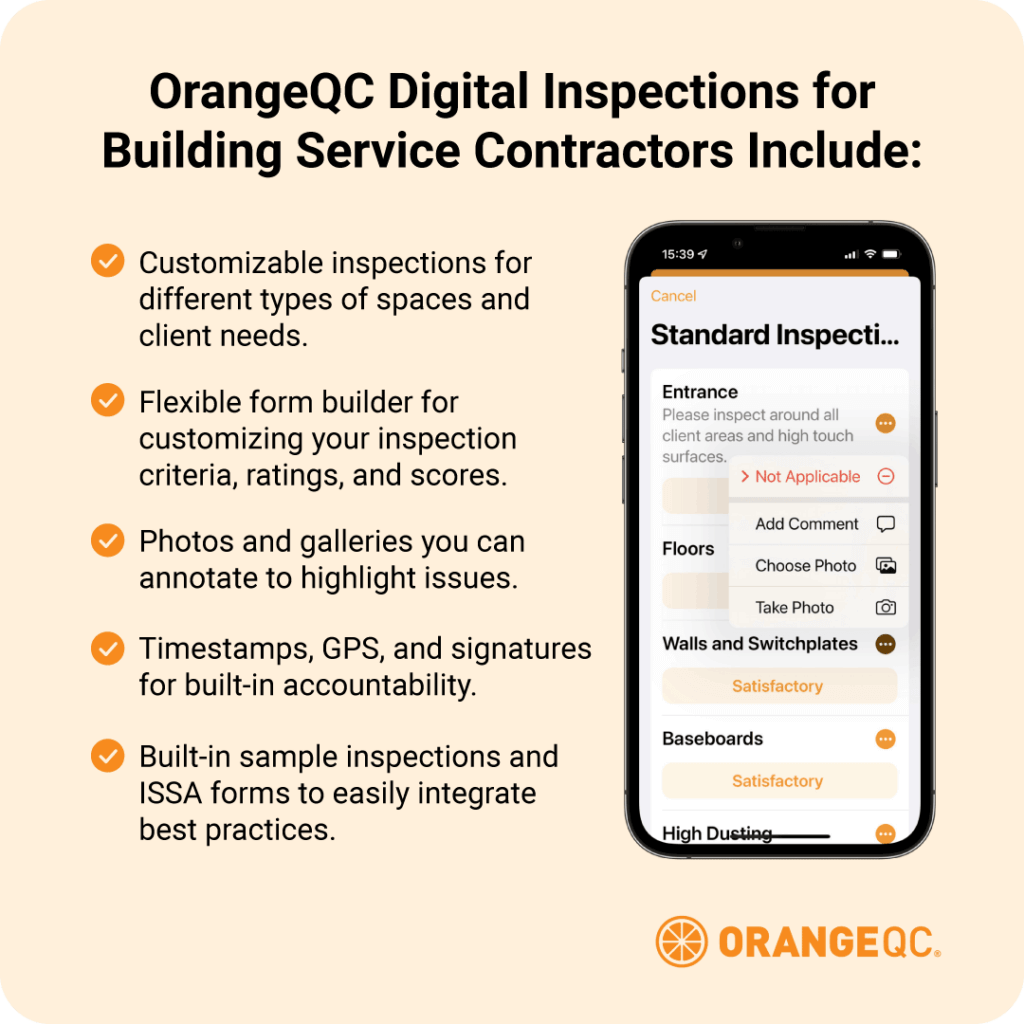 OrangeQC Digital Inspections for Building Service Contractors Include:

Customizable inspections for different types of spaces and client needs.

Flexible form builder for customizing your inspection criteria, ratings, and scores.

Photos and galleries you can annotate to highlight issues.

Timestamps, GPS, and signatures for built-in accountability.

Built-in sample inspections and ISSA forms to easily integrate best practices.

15:39

Cancel

Standard Inspecti...

Entrance
Please inspect around all client areas and high touch surfaces.

> Not Applicable

Add Comment

Choose Photo

Take Photo

Floors

Walls and Switchplates

Satisfactory

Baseboards

Satisfactory

High Dusting

ORANGEQC.